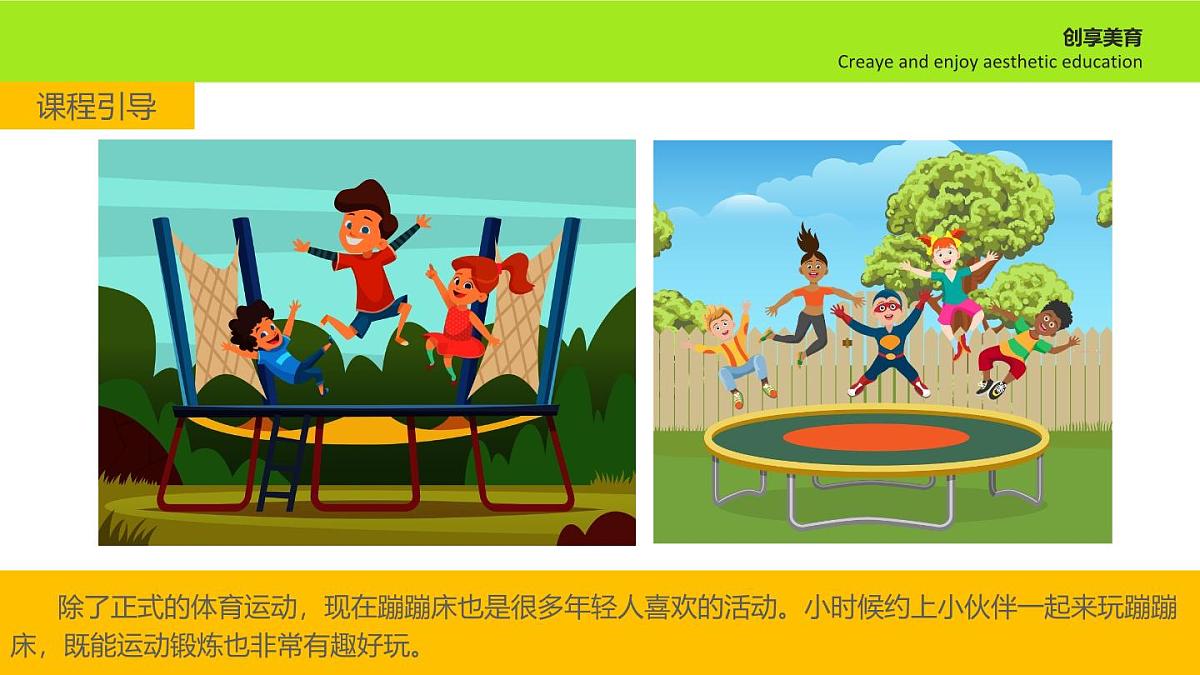 创享美育
Creaye and enjoy aesthetic education

课程引导

除了正式的体育运动，现在蹦蹦床也是很多年轻人喜欢的活动。小时候约上小伙伴一起来玩蹦蹦床，既能运动锻炼也非常有趣好玩。